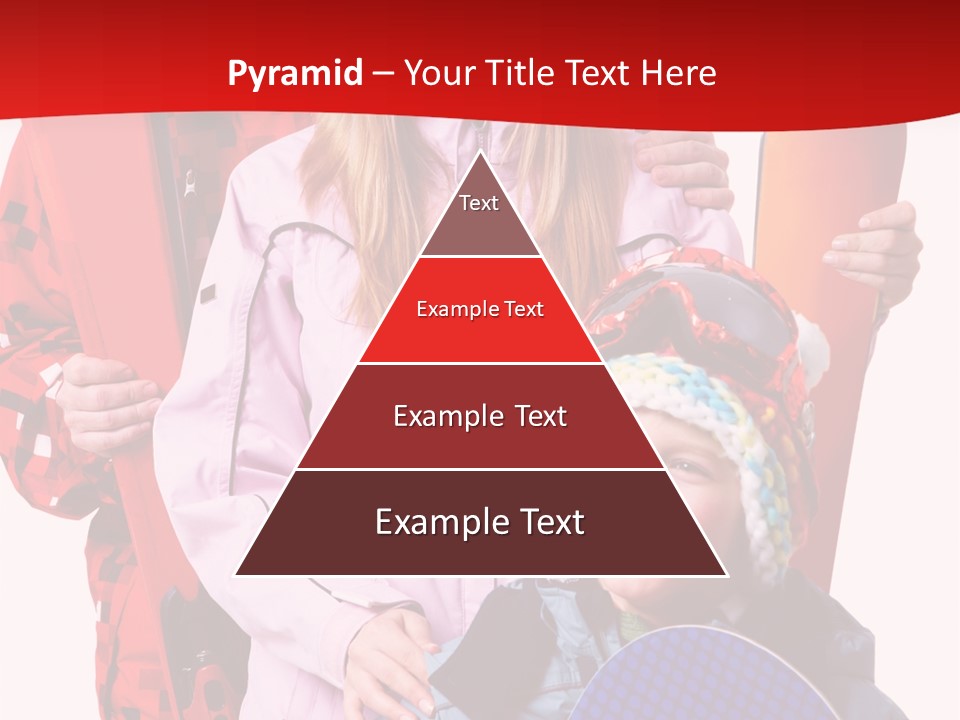 Pyramid – Your Title Text Here

Text

Example Text

Example Text

Example Text